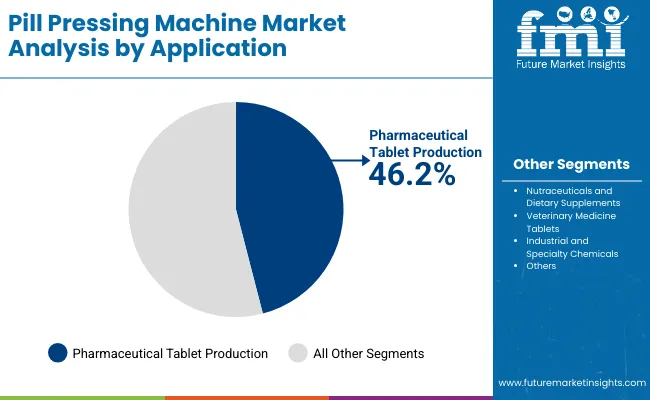 Pill Pressing Machine Market Analysis by Application

fmi
Future Market Insights

Pharmaceutical Tablet Production
46.2%

Other Segments

- Nutraceuticals and Dietary Supplements
- Veterinary Medicine Tablets
- Industrial and Specialty Chemicals
- Others

Pharmaceutical Tablet Production
All Other Segments

www.futuremarketinsights.com